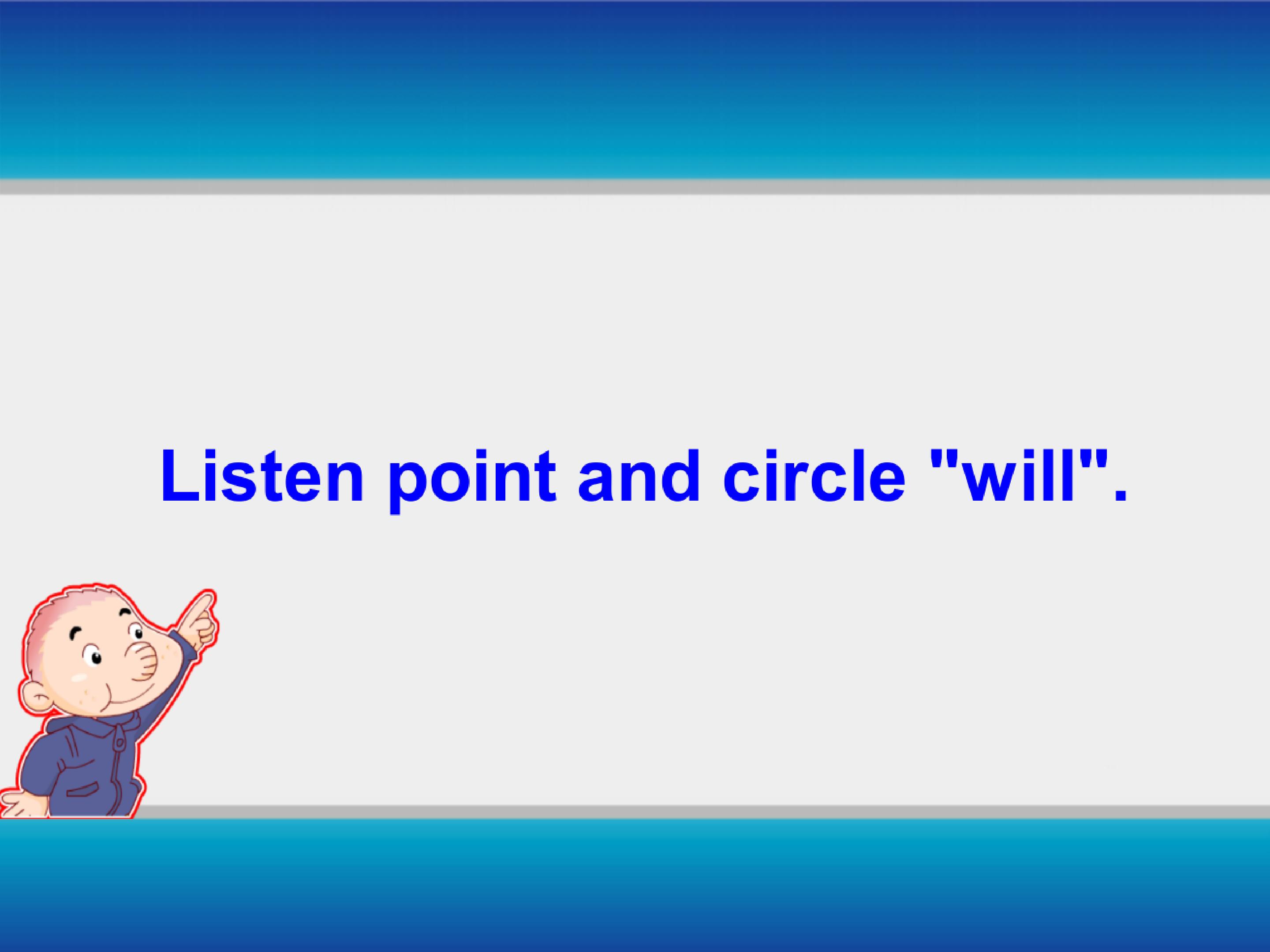 Listen point and circle "will".